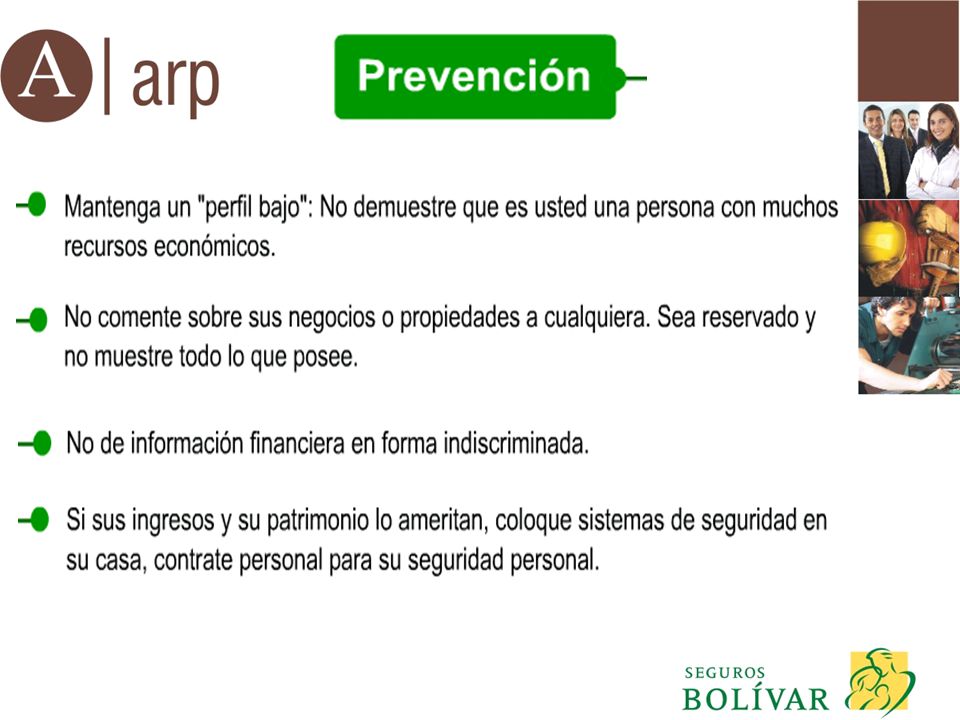 A | arp

Prevención

Mantenga un "perfil bajo": No demuestre que es usted una persona con muchos recursos económicos.

No comente sobre sus negocios o propiedades a cualquiera. Sea reservado y no muestre todo lo que posee.

No de información financiera en forma indiscriminada.

Si sus ingresos y su patrimonio lo ameritan, coloque sistemas de seguridad en su casa, contrate personal para su seguridad personal.

SEGUROS
BOLÍVAR